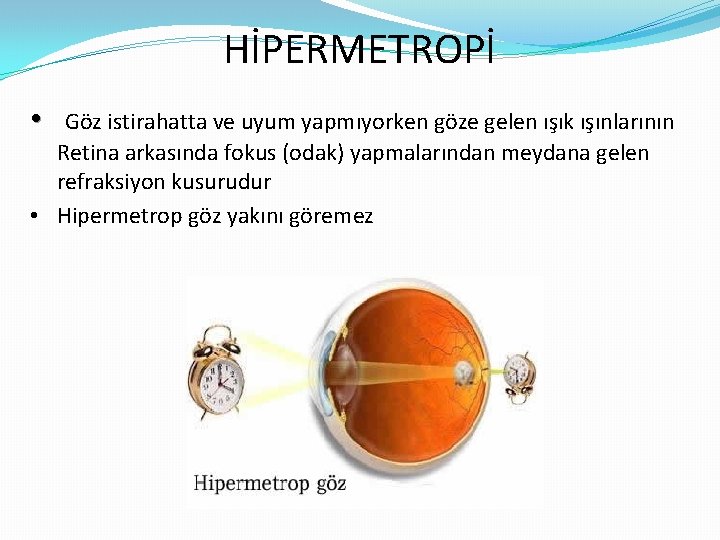 HİPERMETROPİ

• Göz istirahatta ve uyum yapmıyorken göze gelen ışık ışınlarının Retina arkasında fokus (odak) yapmalarından meydana gelen refraksiyon kusurudur

• Hipermetrop göz yakını göremez

Hipermetrop göz